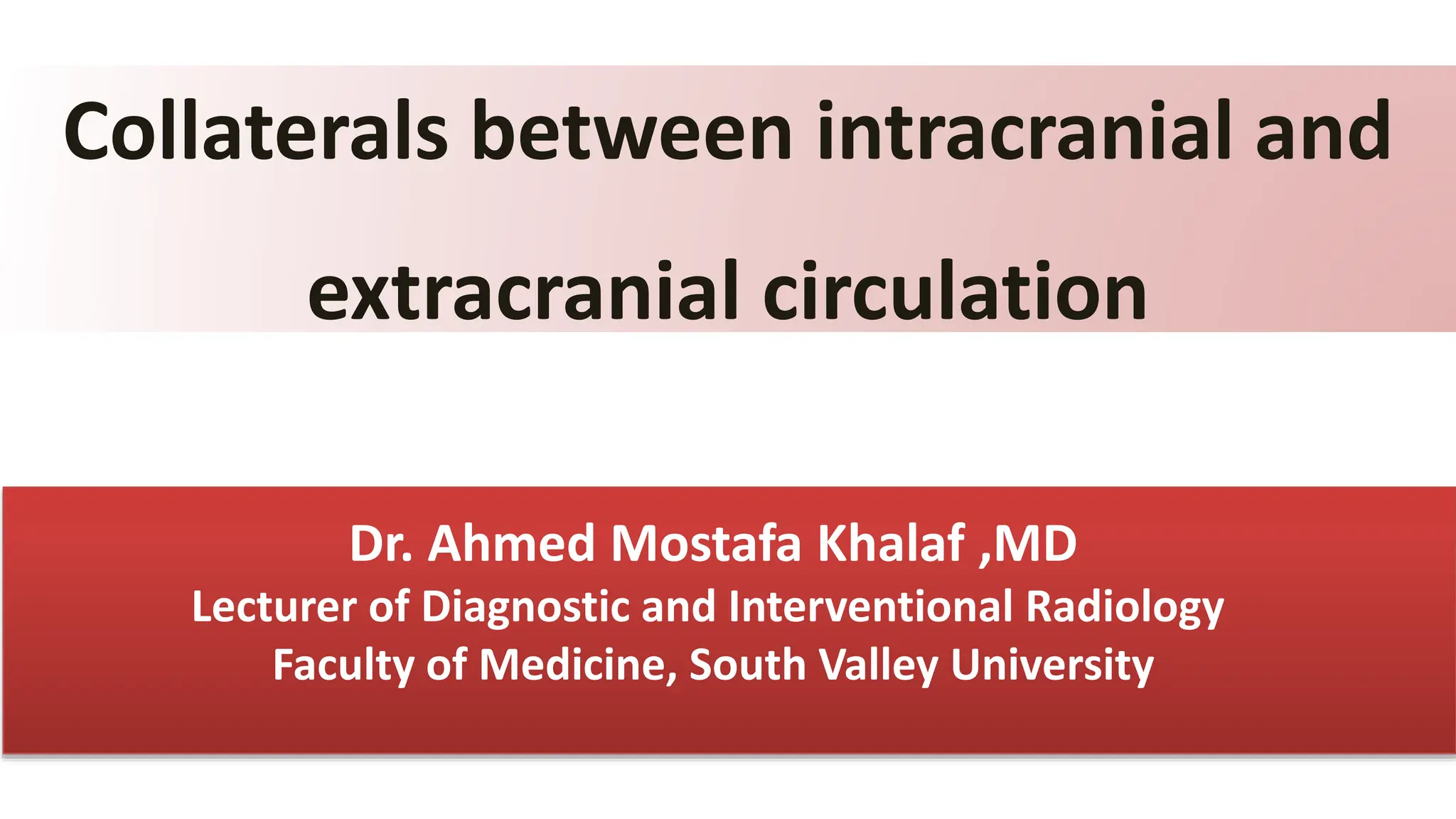 Collaterals between intracranial and extracranial circulation

Dr. Ahmed Mostafa Khalaf ,MD
Lecturer of Diagnostic and Interventional Radiology
Faculty of Medicine, South Valley University